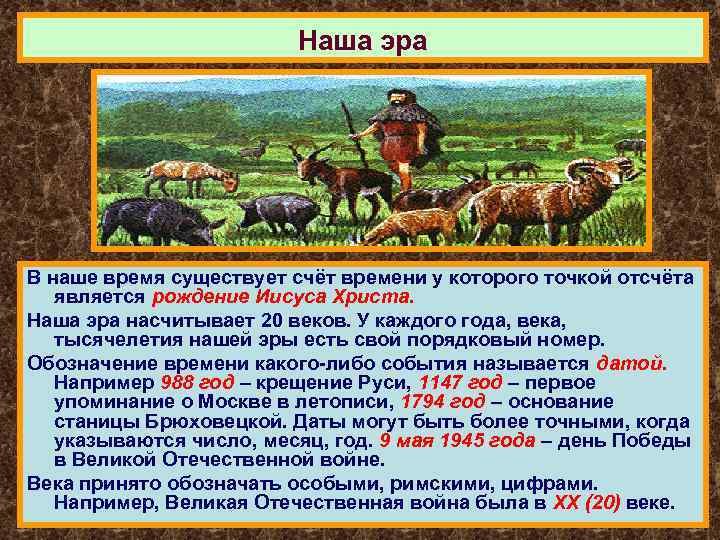 Наша эра

В наше время существует счёт времени у которого точкой отсчёта является рождение Иисуса Христа.

Наша эра насчитывает 20 веков. У каждого года, века, тысячелетия нашей эры есть свой порядковый номер.

Обозначение времени какого-либо события называется датой. Например 988 год – крещение Руси, 1147 год – первое упоминание о Москве в летописи, 1794 год – основание станицы Брюховецкой. Даты могут быть более точными, когда указываются число, месяц, год. 9 мая 1945 года – день Победы в Великой Отечественной войне.

Века принято обозначать особыми, римскими, цифрами. Например, Великая Отечественная война была в XX (20) веке.